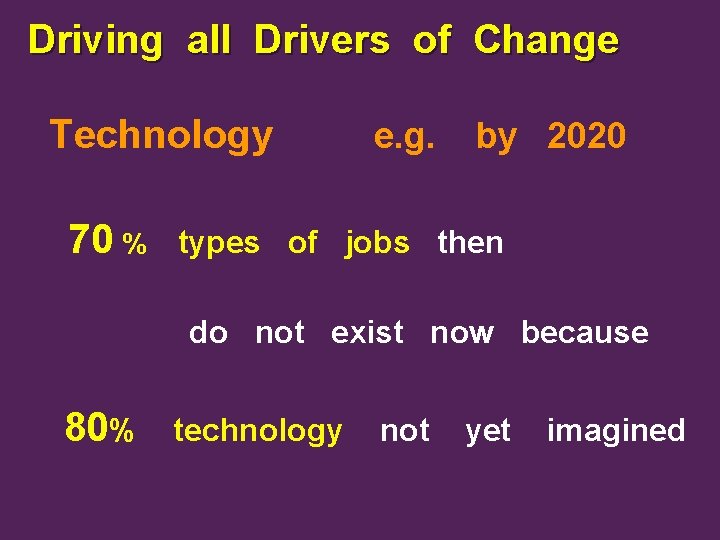 Driving all Drivers of Change

Technology e.g. by 2020

70 % types of jobs then

do not exist now because

80% technology not yet imagined